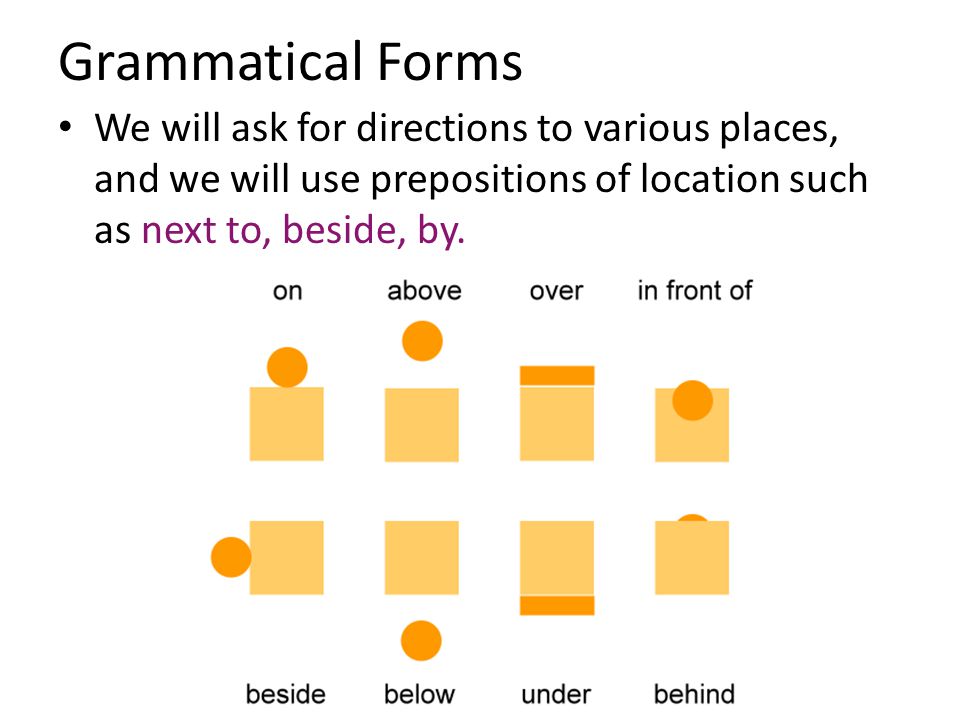 Grammatical Forms

• We will ask for directions to various places, and we will use prepositions of location such as next to, beside, by.

on above over in front of

beside below under behind